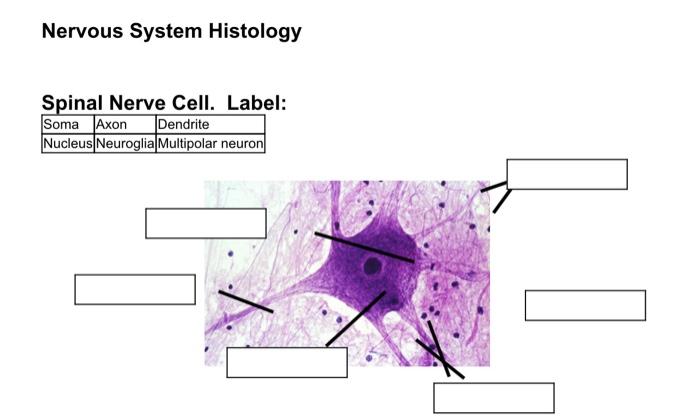 Nervous System Histology

Spinal Nerve Cell. Label:

| Soma | Axon | Dendrite |
|---|---|---|
| Nucleus | Neuroglia | Multipolar neuron |